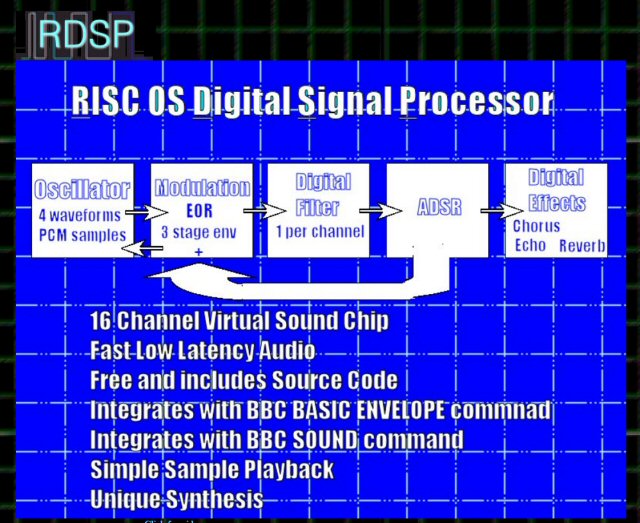 RDSP

RISC OS Digital Signal Processor

Oscillator
4 waveforms
PCM samples

Modulation
EOR
3 stage env
+

Digital Filter
1 per channel

ADSR

Digital Effects
Chorus
Echo Reverb

16 Channel Virtual Sound Chip
Fast Low Latency Audio
Free and includes Source Code
Integrates with BBC BASIC ENVELOPE commnad
Integrates with BBC SOUND command
Simple Sample Playback
Unique Synthesis